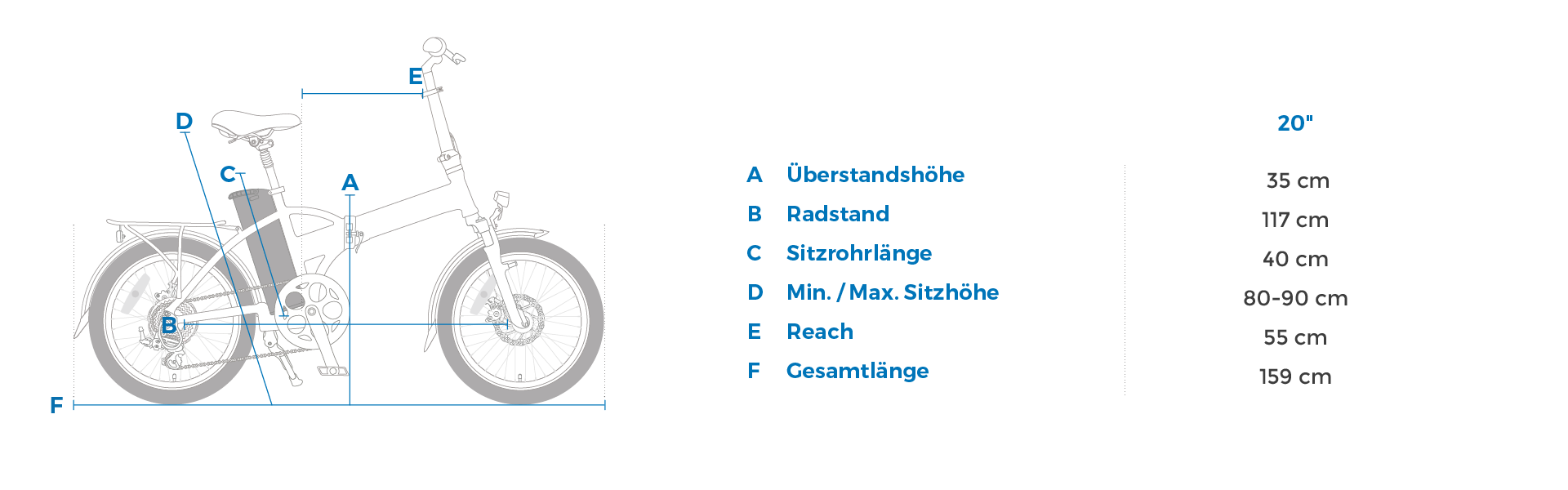 E
D
C
A
B
F

| | | 20" |
|---|---|---|
| A | Überstandshöhe | 35 cm |
| B | Radstand | 117 cm |
| C | Sitzrohrlänge | 40 cm |
| D | Min. / Max. Sitzhöhe | 80-90 cm |
| E | Reach | 55 cm |
| F | Gesamtlänge | 159 cm |